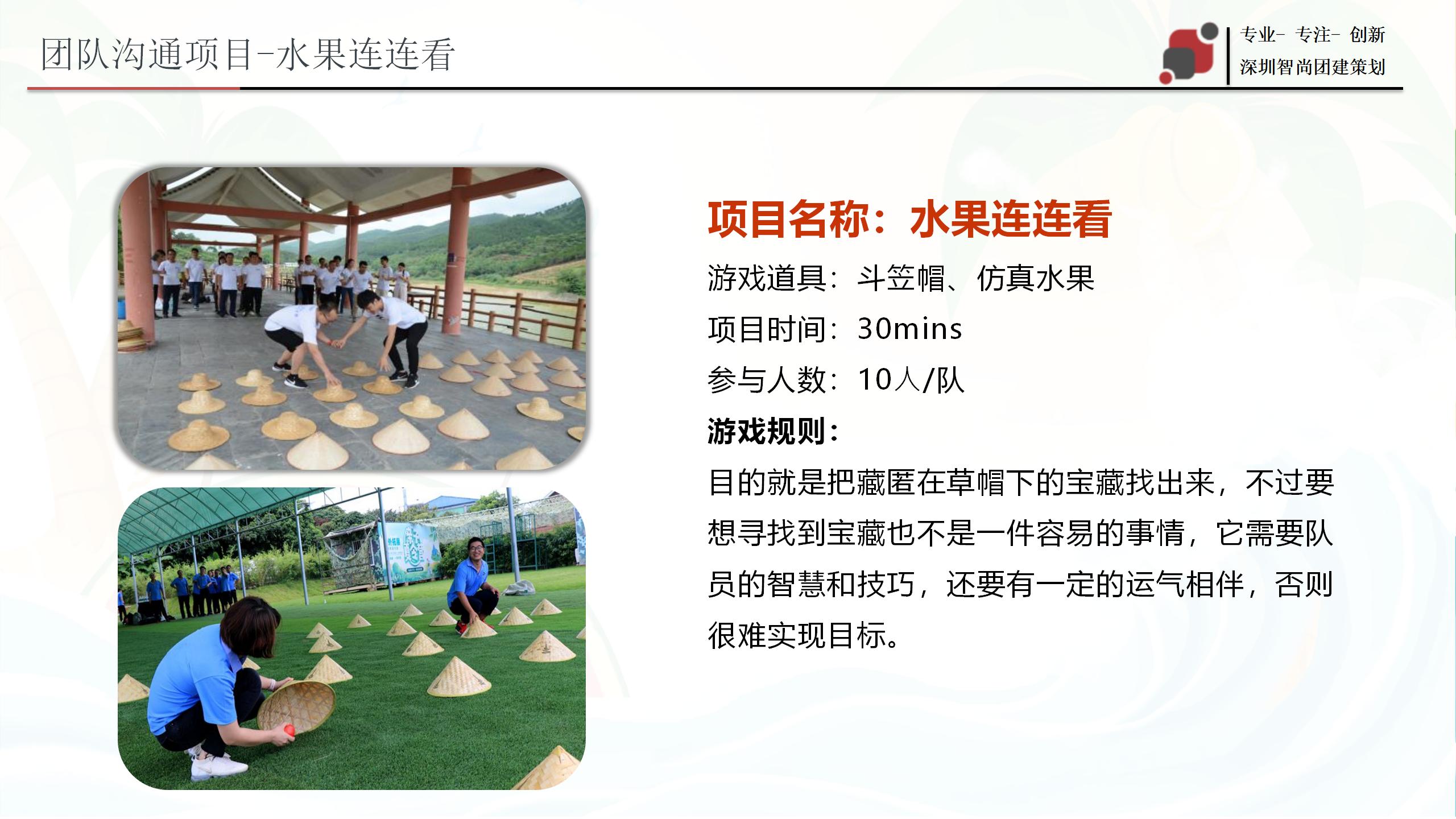 团队沟通项目-水果连连看

专业- 专注- 创新
深圳智尚团建策划

项目名称：水果连连看

游戏道具：斗笠帽、仿真水果

项目时间：30mins

参与人数：10人/队

游戏规则：

目的就是把藏匿在草帽下的宝藏找出来，不过要想寻找到宝藏也不是一件容易的事情，它需要队员的智慧和技巧，还要有一定的运气相伴，否则很难实现目标。